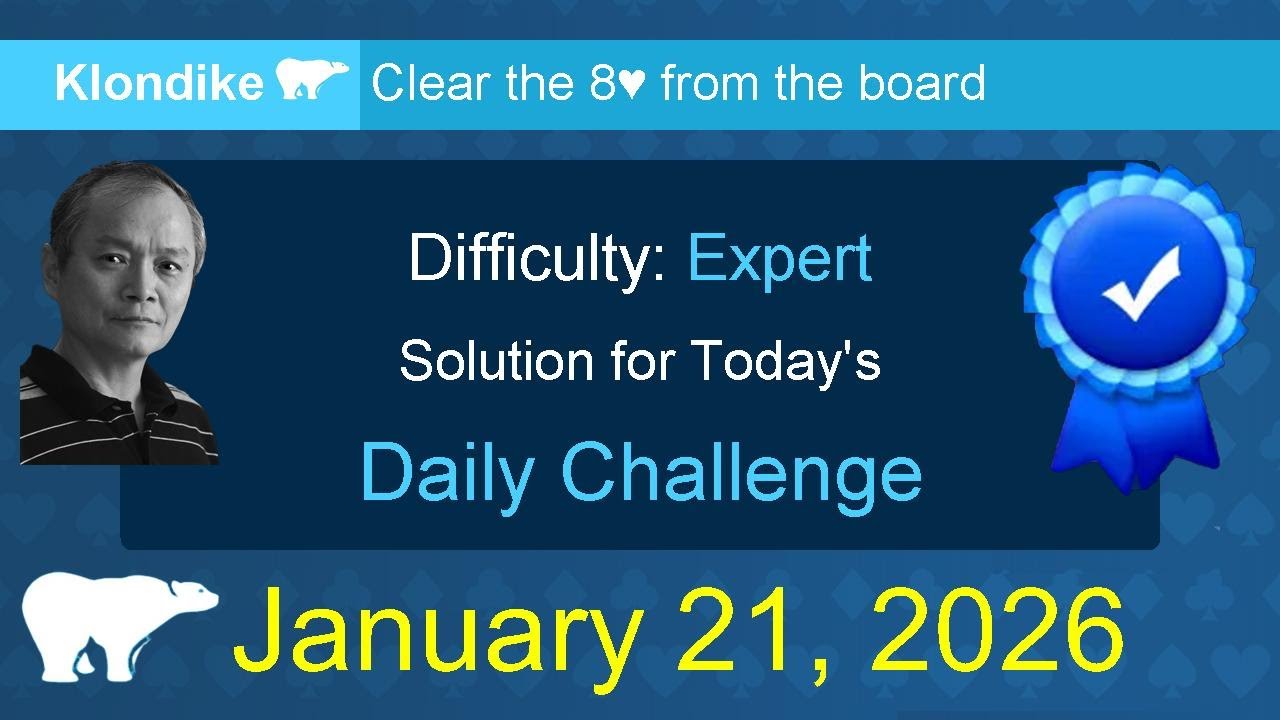 Klondike Clear the 8♥ from the board

Difficulty: Expert

Solution for Today's

Daily Challenge

January 21, 2026